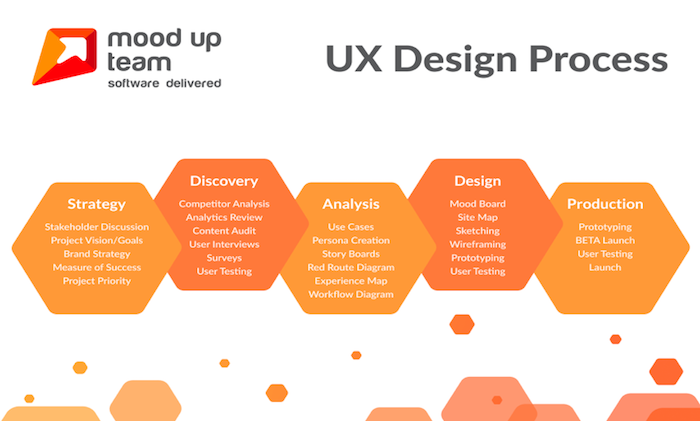 mood up team
software delivered

UX Design Process

Strategy
Stakeholder Discussion
Project Vision/Goals
Brand Strategy
Measure of Success
Project Priority

Discovery
Competitor Analysis
Analytics Review
Content Audit
User Interviews
Surveys
User Testing

Analysis
Use Cases
Persona Creation
Story Boards
Red Route Diagram
Experience Map
Workflow Diagram

Design
Mood Board
Site Map
Sketching
Wireframing
Prototyping
User Testing

Production
Prototyping
BETA Launch
User Testing
Launch